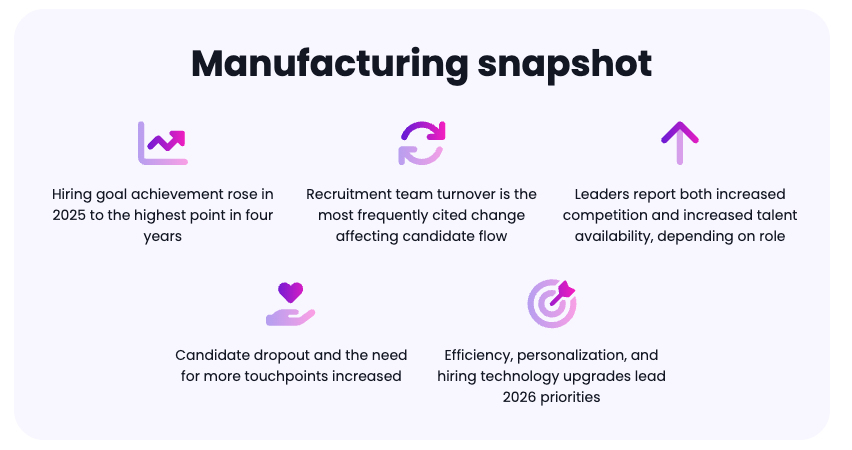 Manufacturing snapshot

Hiring goal achievement rose in 2025 to the highest point in four years

Recruitment team turnover is the most frequently cited change affecting candidate flow

Leaders report both increased competition and increased talent availability, depending on role

Candidate dropout and the need for more touchpoints increased

Efficiency, personalization, and hiring technology upgrades lead 2026 priorities